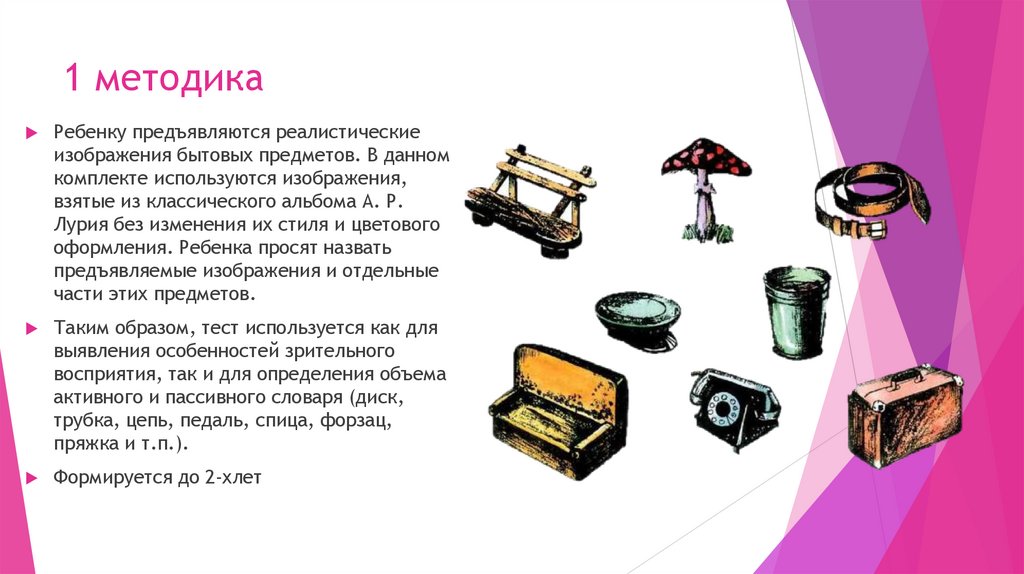 1 методика

Ребенку предъявляются реалистические изображения бытовых предметов. В данном комплекте используются изображения, взятые из классического альбома А. Р. Лурия без изменения их стиля и цветового оформления. Ребенка просят назвать предъявляемые изображения и отдельные части этих предметов.

Таким образом, тест используется как для выявления особенностей зрительного восприятия, так и для определения объема активного и пассивного словаря (диск, трубка, цепь, педаль, спица, форзац, пряжка и т.п.).

Формируется до 2-хлет